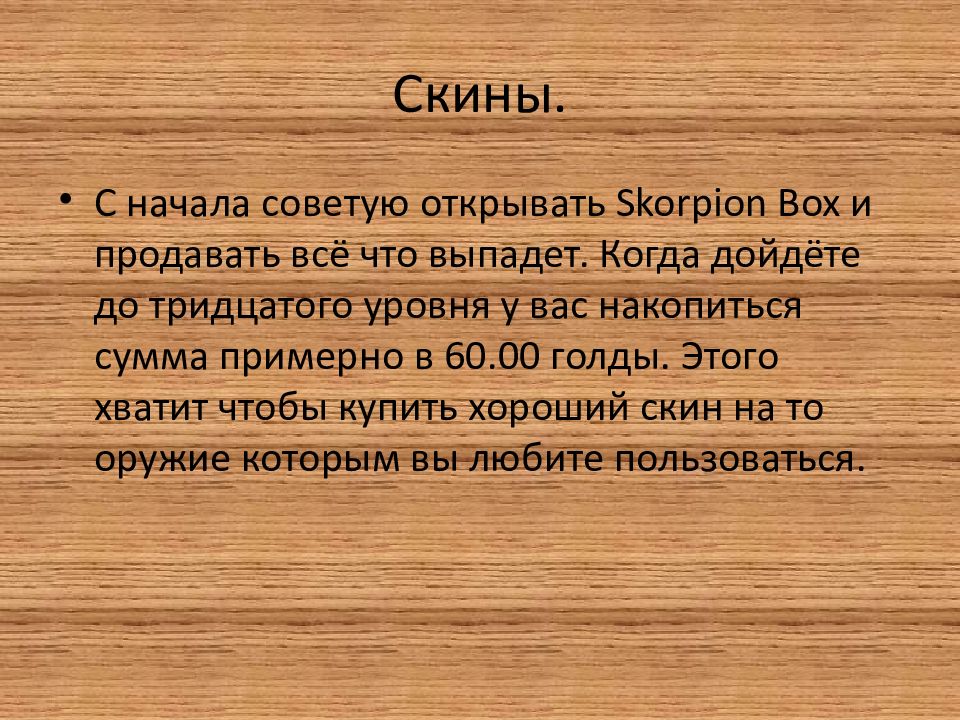 Скины.

• С начала советую открывать Skorpion Box и продавать всё что выпадет. Когда дойдёте до тридцатого уровня у вас накопиться сумма примерно в 60.00 голды. Этого хватит чтобы купить хороший скин на то оружие которым вы любите пользоваться.